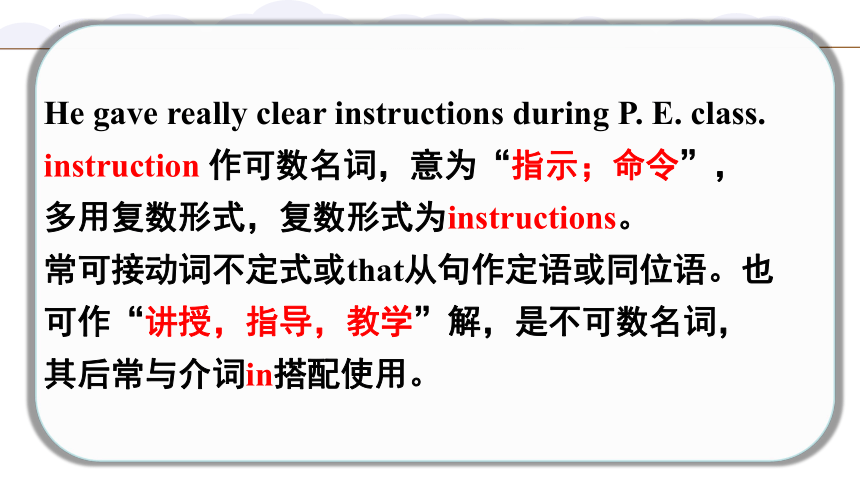 He gave really clear instructions during P. E. class.
instruction 作可数名词，意为“指示；命令”，多用复数形式，复数形式为instructions。
常可接动词不定式或that从句作定语或同位语。也可作“讲授，指导，教学”解，是不可数名词，其后常与介词in搭配使用。